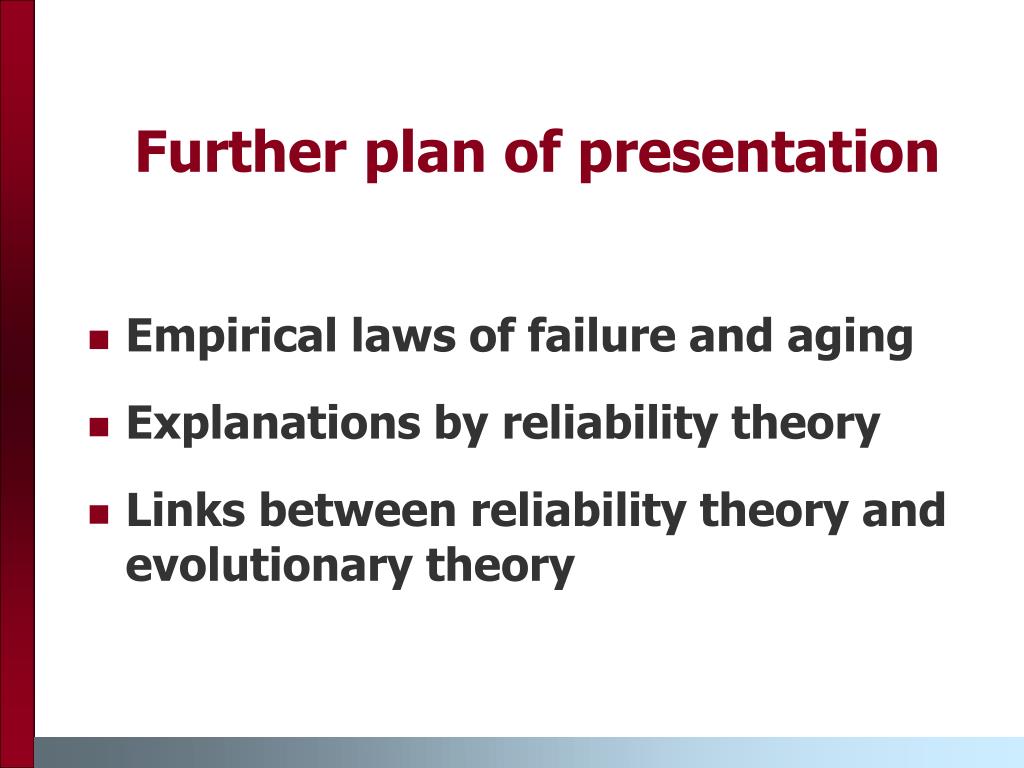 Further plan of presentation

- Empirical laws of failure and aging
- Explanations by reliability theory
- Links between reliability theory and evolutionary theory